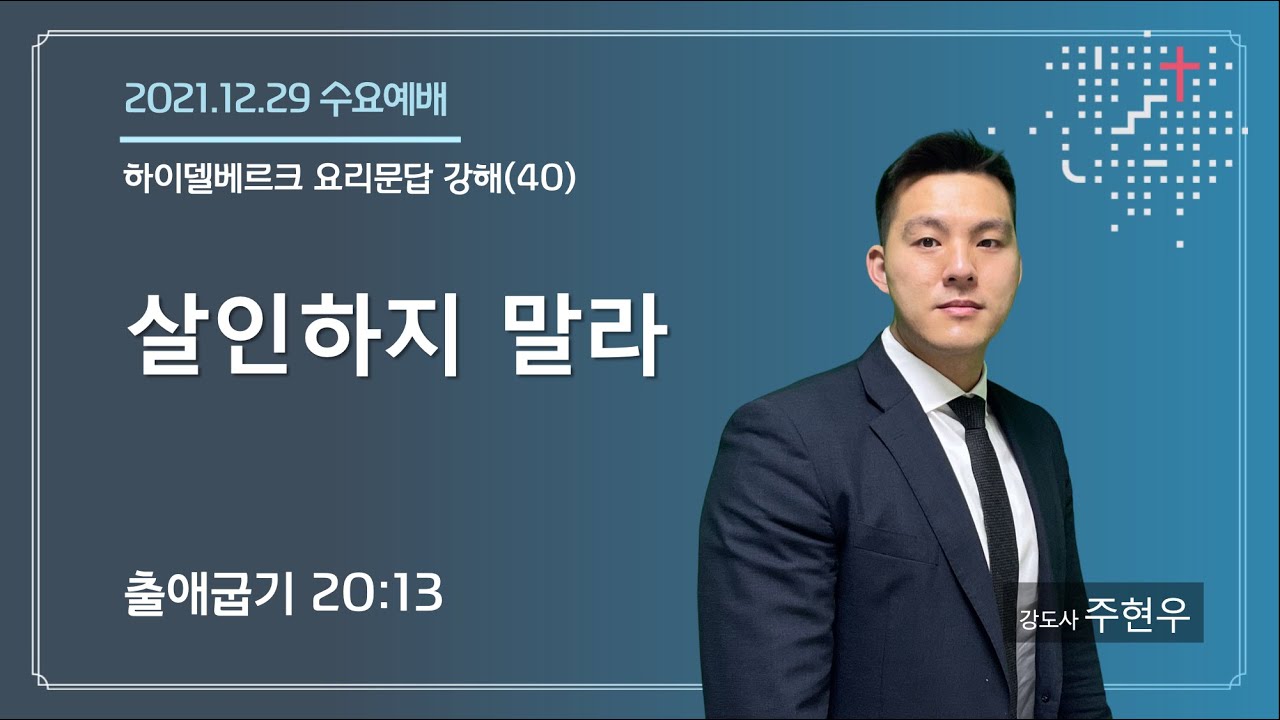 2021.12.29 수요예배

하이델베르크 요리문답 강해(40)

살인하지 말라

출애굽기 20:13

강도사 주현우